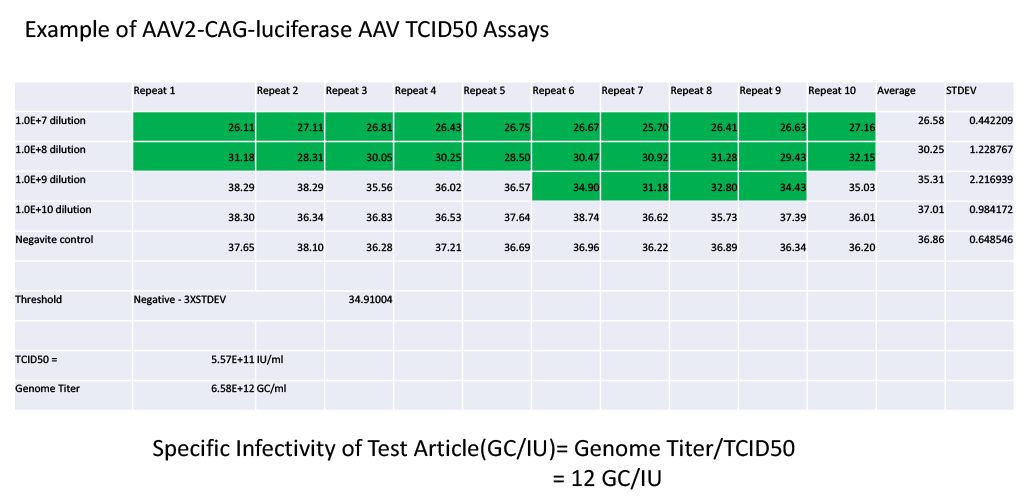 Example of AAV2-CAG-luciferase AAV TCID50 Assays

| | Repeat 1 | Repeat 2 | Repeat 3 | Repeat 4 | Repeat 5 | Repeat 6 | Repeat 7 | Repeat 8 | Repeat 9 | Repeat 10 | Average | STDEV |
|---|---|---|---|---|---|---|---|---|---|---|---|---|
| 1.0E+7 dilution | 26.11 | 27.11 | 26.81 | 26.43 | 26.75 | 26.67 | 25.70 | 26.41 | 26.63 | 27.16 | 26.58 | 0.442209 |
| 1.0E+8 dilution | 31.18 | 28.31 | 30.05 | 30.25 | 28.50 | 30.47 | 30.92 | 31.28 | 29.43 | 32.15 | 30.25 | 1.228767 |
| 1.0E+9 dilution | 38.29 | 38.29 | 35.56 | 36.02 | 36.57 | 34.90 | 31.18 | 32.80 | 34.43 | 35.03 | 35.31 | 2.216939 |
| 1.0E+10 dilution | 38.30 | 36.34 | 36.83 | 36.53 | 37.64 | 38.74 | 36.62 | 35.73 | 37.39 | 36.01 | 37.01 | 0.984172 |
| Negavite control | 37.65 | 38.10 | 36.28 | 37.21 | 36.69 | 36.96 | 36.22 | 36.89 | 36.34 | 36.20 | 36.86 | 0.648546 |
| | | | | | | | | | | | | |
| Threshold | Negative - 3XSTDEV | | 34.91004 | | | | | | | | | |
| | | | | | | | | | | | | |
| TCID50 = | 5.57E+11 IU/ml | | | | | | | | | | | |
| Genome Titer | 6.58E+12 GC/ml | | | | | | | | | | | |

Specific Infectivity of Test Article(GC/IU)= Genome Titer/TCID50
= 12 GC/IU